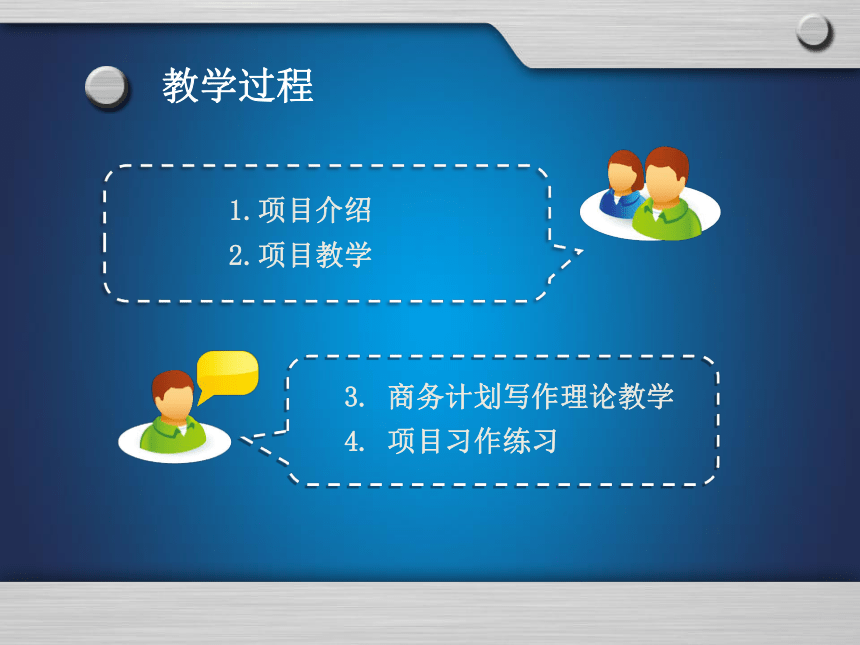 教学过程

1.项目介绍
2.项目教学

3. 商务计划写作理论教学
4. 项目习作练习